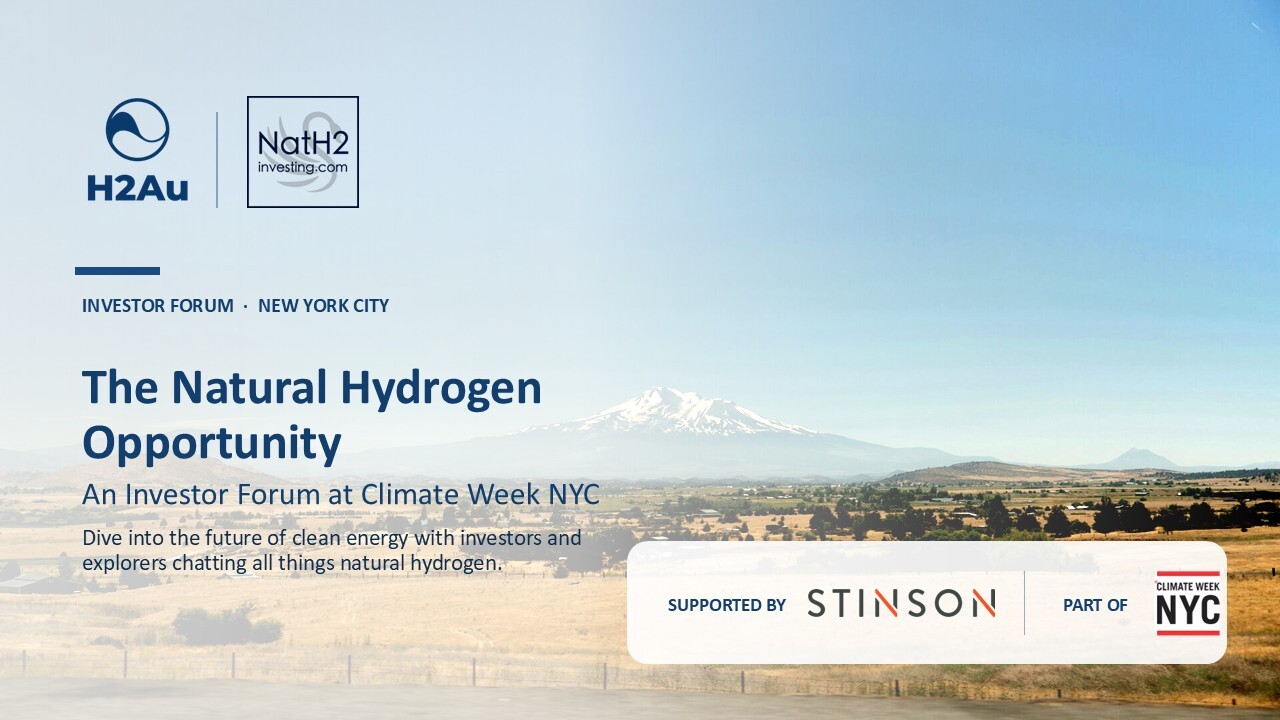 H2Au

NatH2
investing.com

INVESTOR FORUM · NEW YORK CITY

The Natural Hydrogen Opportunity

An Investor Forum at Climate Week NYC

Dive into the future of clean energy with investors and explorers chatting all things natural hydrogen.

SUPPORTED BY STINSON

PART OF CLIMATE WEEK NYC